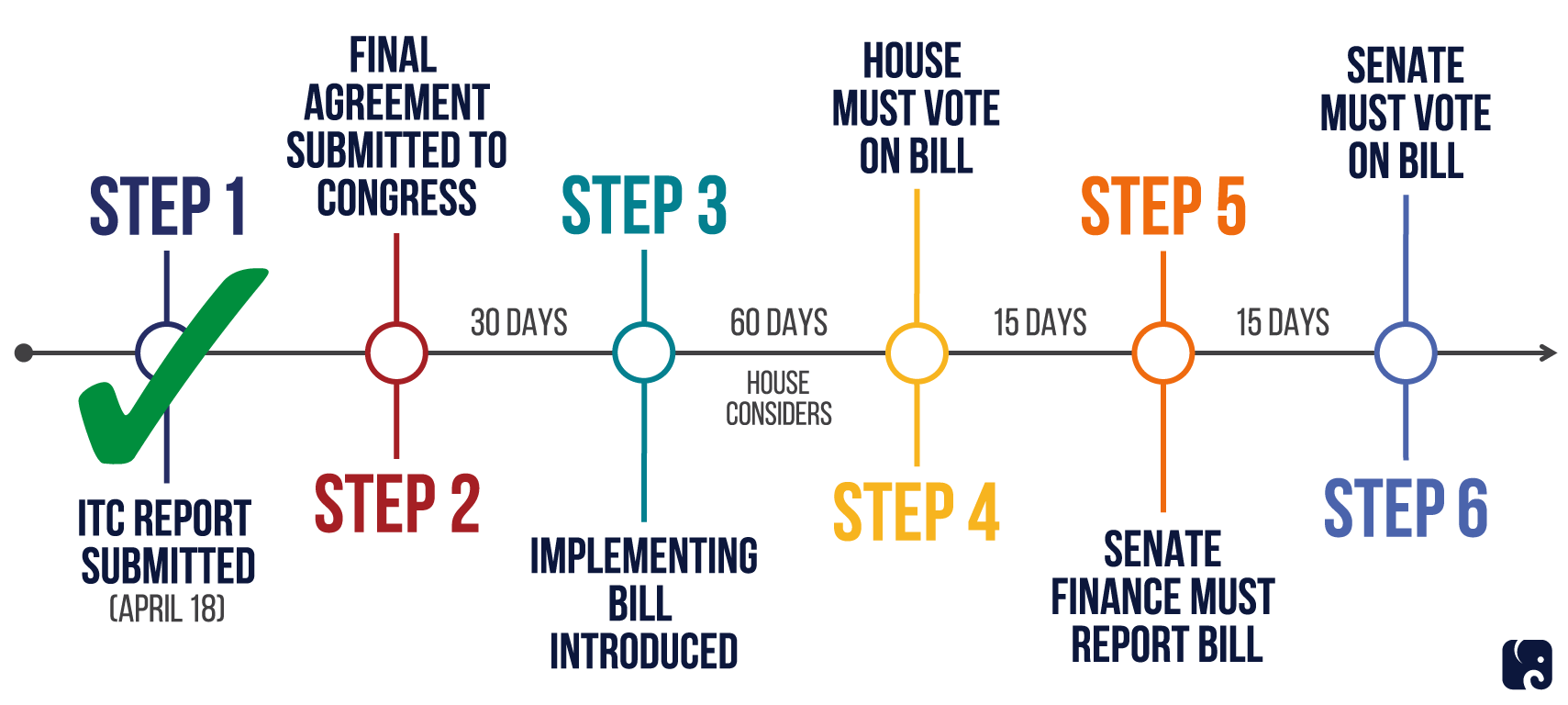 STEP 1

ITC REPORT SUBMITTED (APRIL 18)

FINAL AGREEMENT SUBMITTED TO CONGRESS

STEP 2

30 DAYS

STEP 3

IMPLEMENTING BILL INTRODUCED

60 DAYS

HOUSE CONSIDERS

HOUSE MUST VOTE ON BILL

STEP 4

15 DAYS

STEP 5

SENATE FINANCE MUST REPORT BILL

15 DAYS

SENATE MUST VOTE ON BILL

STEP 6